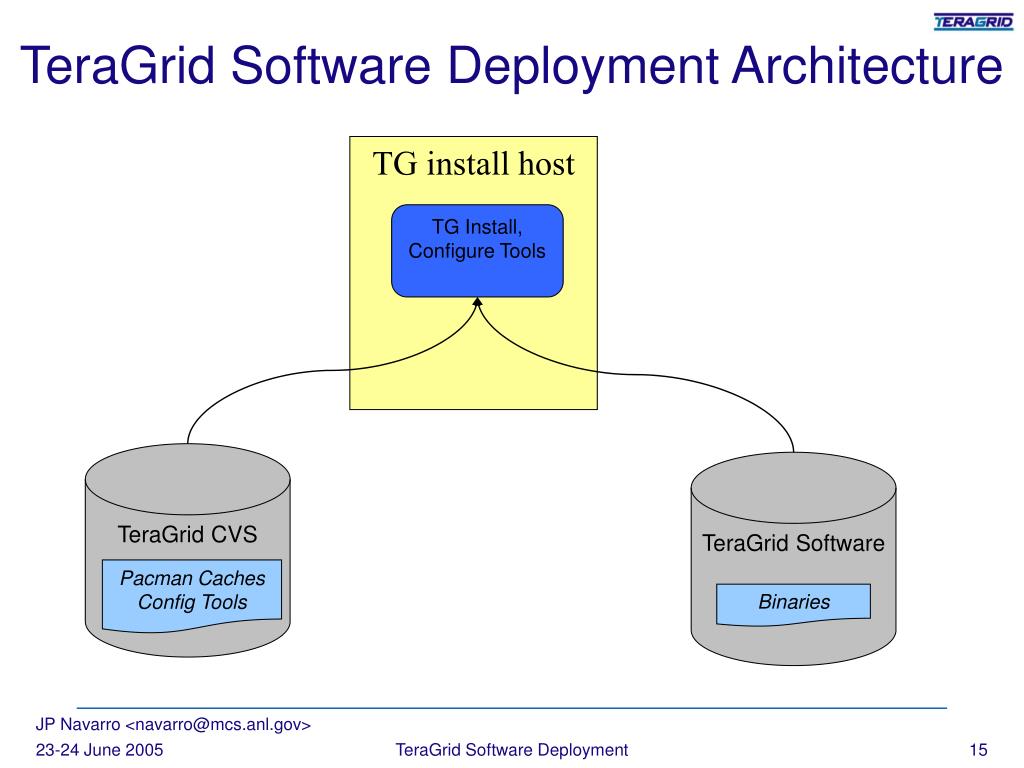 TERAGRID

TeraGrid Software Deployment Architecture

TG install host

TG Install, Configure Tools

TeraGrid CVS

Pacman Caches
Config Tools

TeraGrid Software

Binaries

JP Navarro <navarro@mcs.anl.gov>

23-24 June 2005

TeraGrid Software Deployment

15